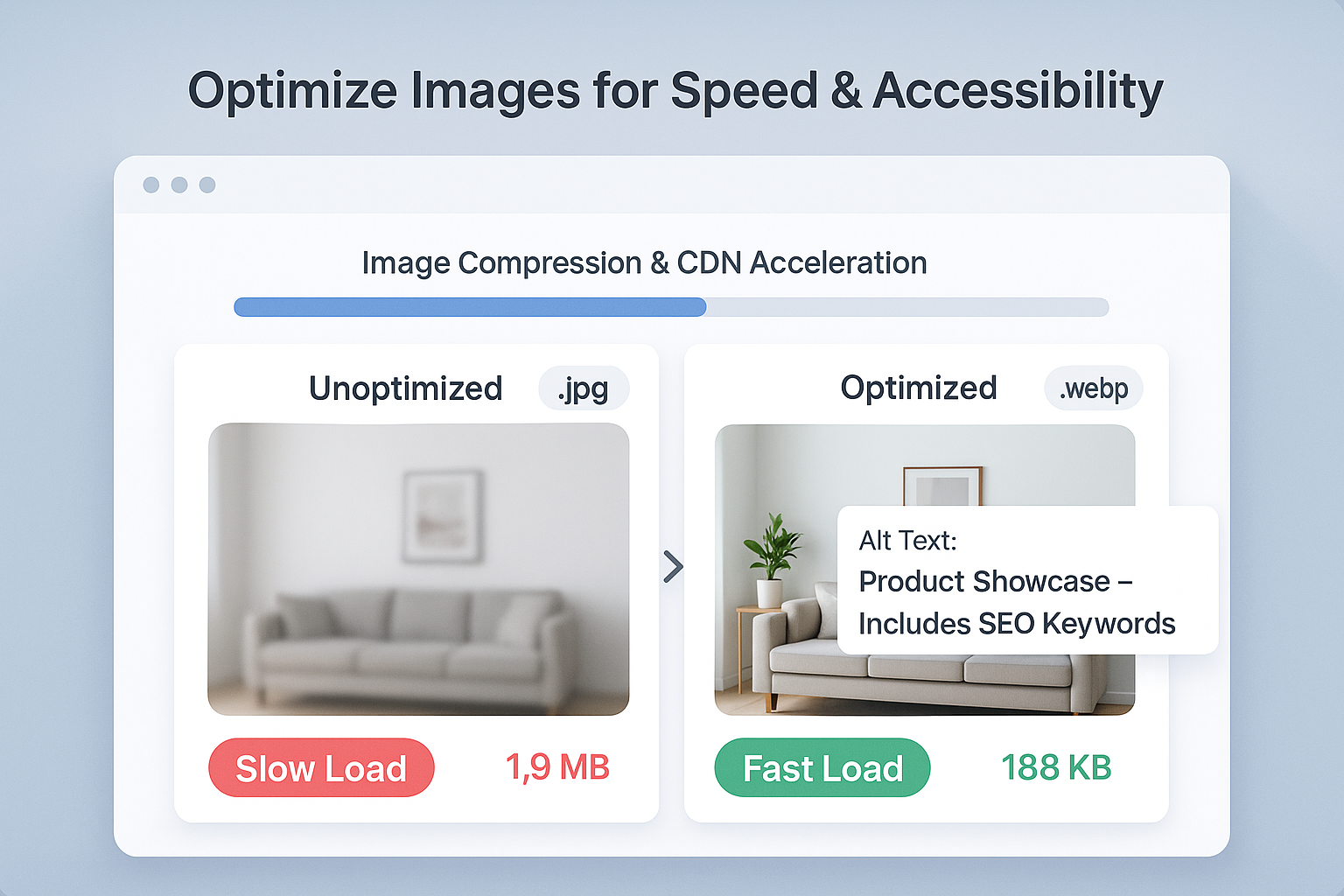 Optimize Images for Speed & Accessibility

Image Compression & CDN Acceleration

Unoptimized .jpg

Slow Load 1,9 MB

Optimized .webp

Alt Text:
Product Showcase – Includes SEO Keywords

Fast Load 188 KB